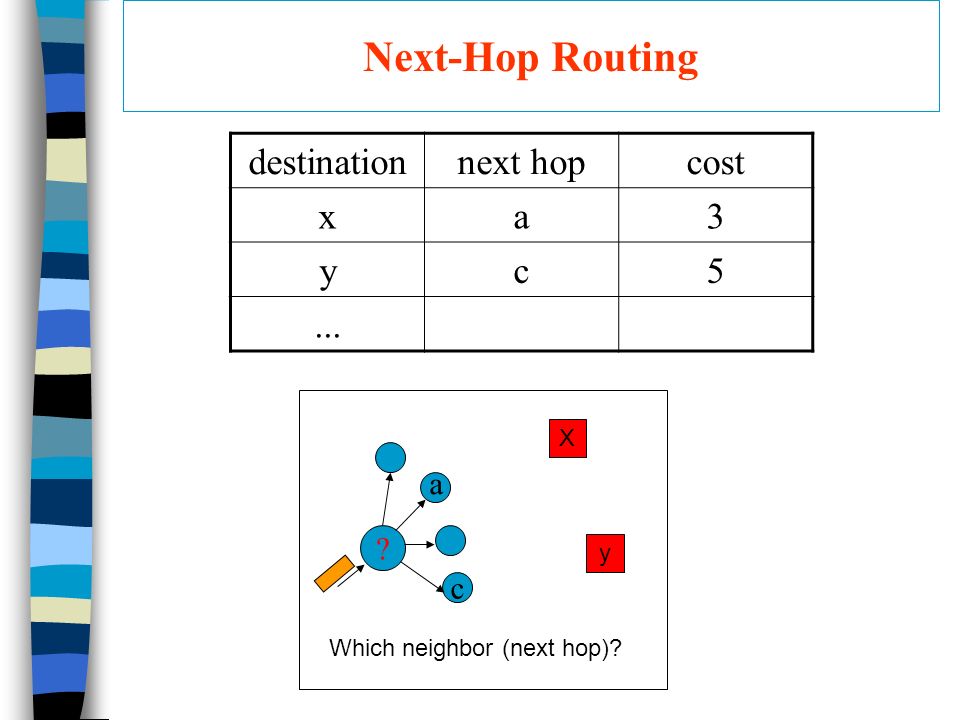 Next-Hop Routing

| destination | next hop | cost |
|---|---|---|
| x | a | 3 |
| y | c | 5 |
| ... | | |

X

a

?

y

c

Which neighbor (next hop)?